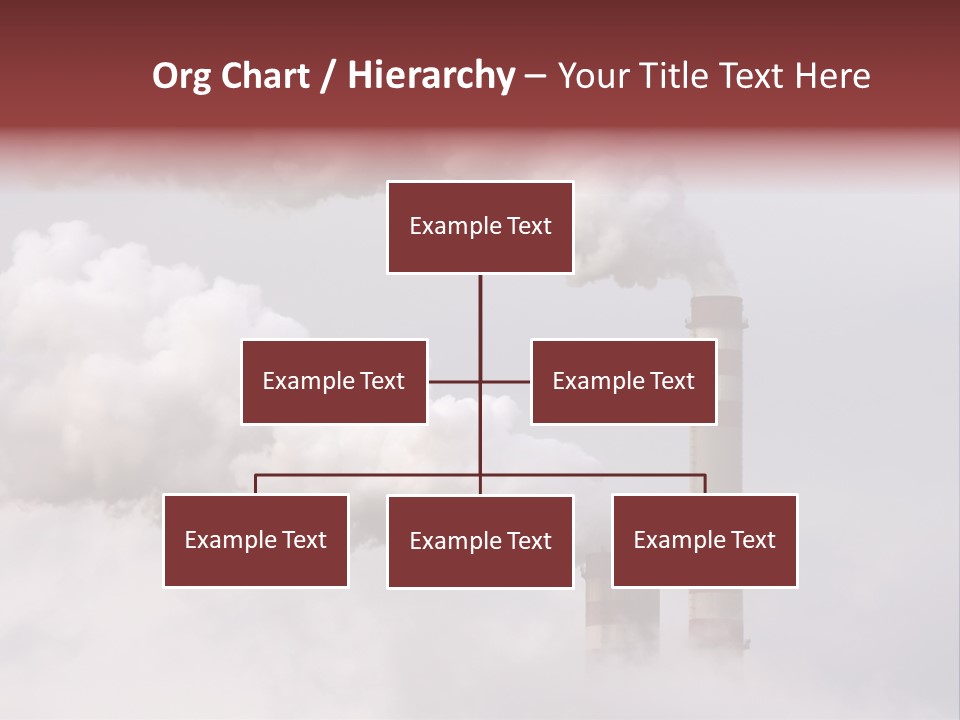 Org Chart / Hierarchy – Your Title Text Here

Example Text

Example Text

Example Text

Example Text

Example Text

Example Text